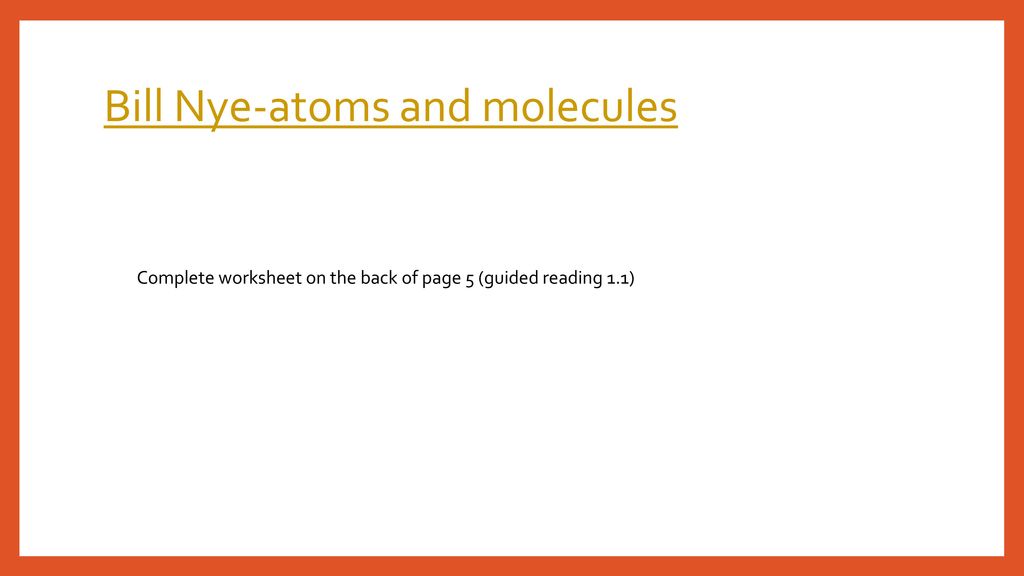 Bill Nye-atoms and molecules

Complete worksheet on the back of page 5 (guided reading 1.1)